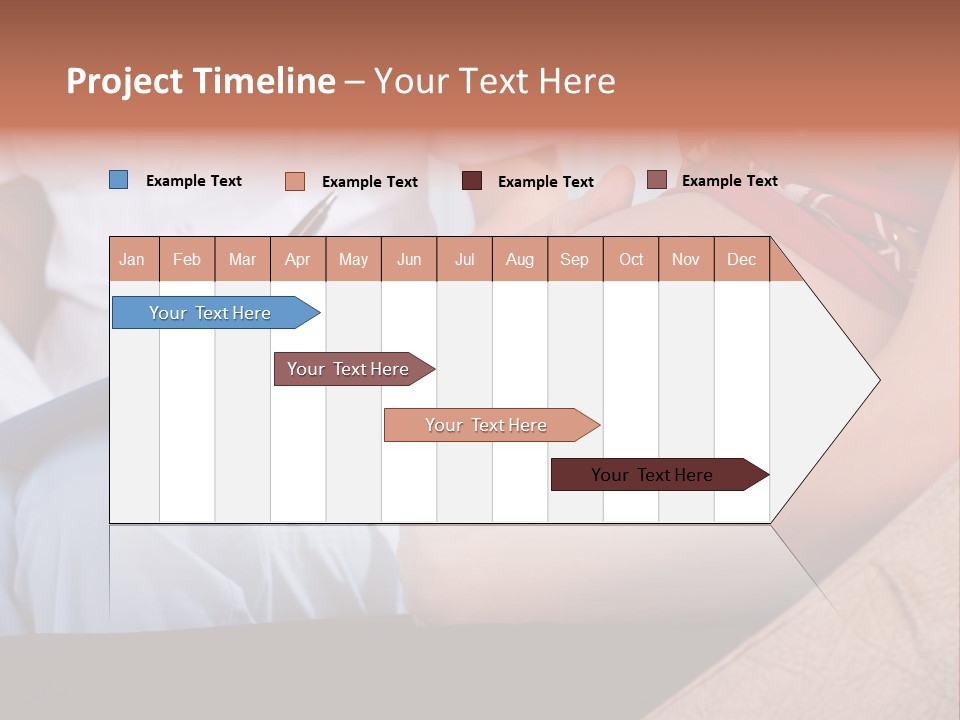 Project Timeline – Your Text Here

Example Text Example Text Example Text Example Text

| Jan | Feb | Mar | Apr | May | Jun | Jul | Aug | Sep | Oct | Nov | Dec |
|---|---|---|---|---|---|---|---|---|---|---|---|

Your Text Here

Your Text Here

Your Text Here

Your Text Here